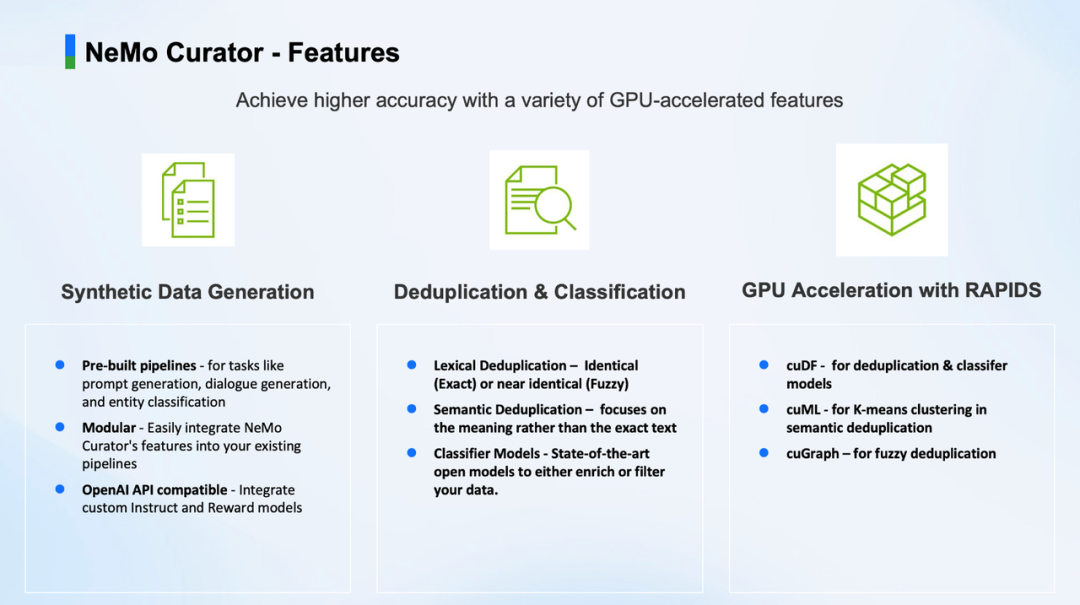 NeMo Curator - Features

Achieve higher accuracy with a variety of GPU-accelerated features

Synthetic Data Generation

- Pre-built pipelines - for tasks like prompt generation, dialogue generation, and entity classification
- Modular - Easily integrate NeMo Curator's features into your existing pipelines
- OpenAI API compatible - Integrate custom Instruct and Reward models

Deduplication & Classification

- Lexical Deduplication – Identical (Exact) or near identical (Fuzzy)
- Semantic Deduplication – focuses on the meaning rather than the exact text
- Classifier Models - State-of-the-art open models to either enrich or filter your data.

GPU Acceleration with RAPIDS

- cuDF - for deduplication & classifer models
- cuML - for K-means clustering in semantic deduplication
- cuGraph – for fuzzy deduplication